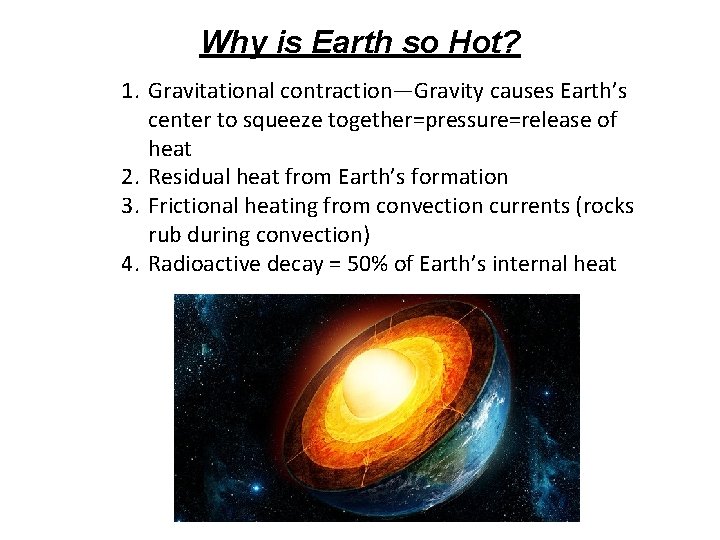 Why is Earth so Hot?

1. Gravitational contraction—Gravity causes Earth's center to squeeze together=pressure=release of heat
2. Residual heat from Earth's formation
3. Frictional heating from convection currents (rocks rub during convection)
4. Radioactive decay = 50% of Earth's internal heat